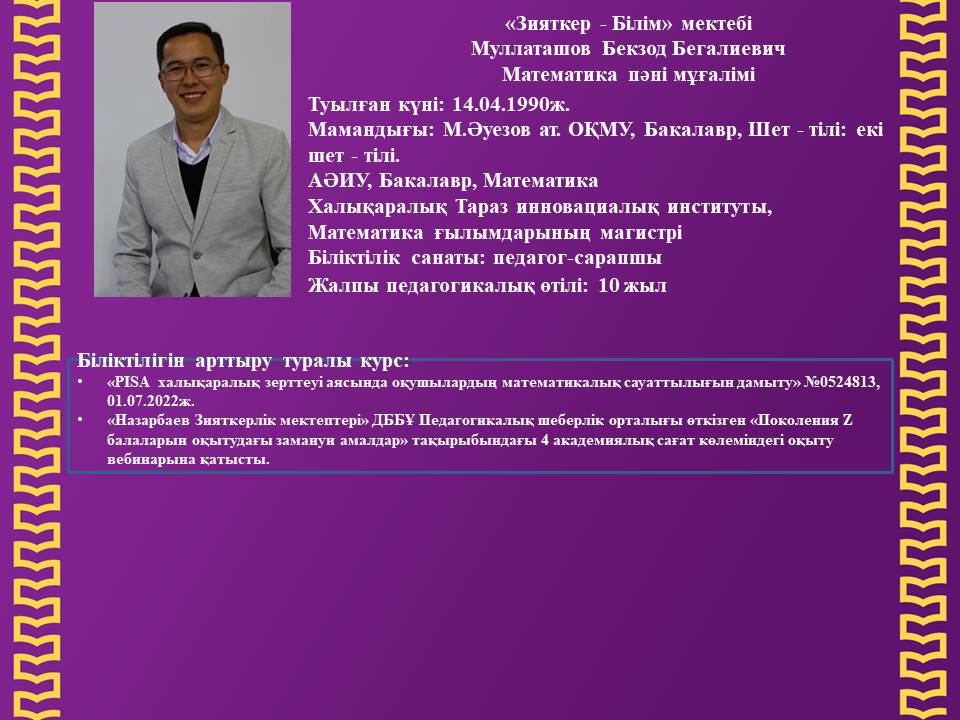 «Зияткер - Білім» мектебі
Муллаташов Бекзод Бегалиевич
Математика пәні мұғалімі

Туылған күні: 14.04.1990ж.
Мамандығы: М.Әуезов ат. ОҚМУ, Бакалавр, Шет - тілі: екі шет - тілі.
АӘИУ, Бакалавр, Математика
Халықаралық Тараз инновациалық институты, Математика ғылымдарының магистрі
Біліктілік санаты: педагог-сарапшы
Жалпы педагогикалық өтілі: 10 жыл

Біліктілігін арттыру туралы курс:

• «PISA халықаралық зерттеуі аясында оқушылардың математикалық сауаттылығын дамыту» №0524813, 01.07.2022ж.
• «Назарбаев Зияткерлік мектептері» ДББҰ Педагогикалық шеберлік орталығы өткізген «Поколения Z балаларын оқытудағы замануи амалдар» тақырыбындағы 4 академиялық сағат көлеміндегі оқыту вебинарына қатысты.